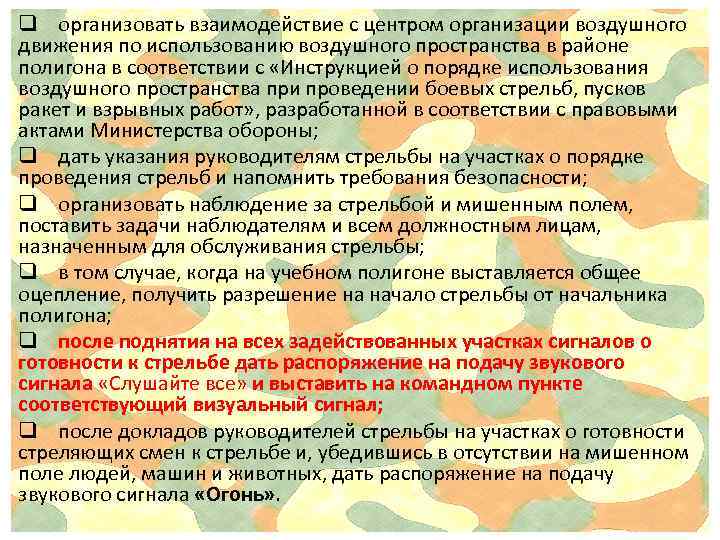 ❑ организовать взаимодействие с центром организации воздушного движения по использованию воздушного пространства в районе полигона в соответствии с «Инструкцией о порядке использования воздушного пространства при проведении боевых стрельб, пусков ракет и взрывных работ», разработанной в соответствии с правовыми актами Министерства обороны;

❑ дать указания руководителям стрельбы на участках о порядке проведения стрельб и напомнить требования безопасности;

❑ организовать наблюдение за стрельбой и мишенным полем, поставить задачи наблюдателям и всем должностным лицам, назначенным для обслуживания стрельбы;

❑ в том случае, когда на учебном полигоне выставляется общее оцепление, получить разрешение на начало стрельбы от начальника полигона;

❑ после поднятия на всех задействованных участках сигналов о готовности к стрельбе дать распоряжение на подачу звукового сигнала «Слушайте все» и выставить на командном пункте соответствующий визуальный сигнал;

❑ после докладов руководителей стрельбы на участках о готовности стреляющих смен к стрельбе и, убедившись в отсутствии на мишенном поле людей, машин и животных, дать распоряжение на подачу звукового сигнала «Огонь».